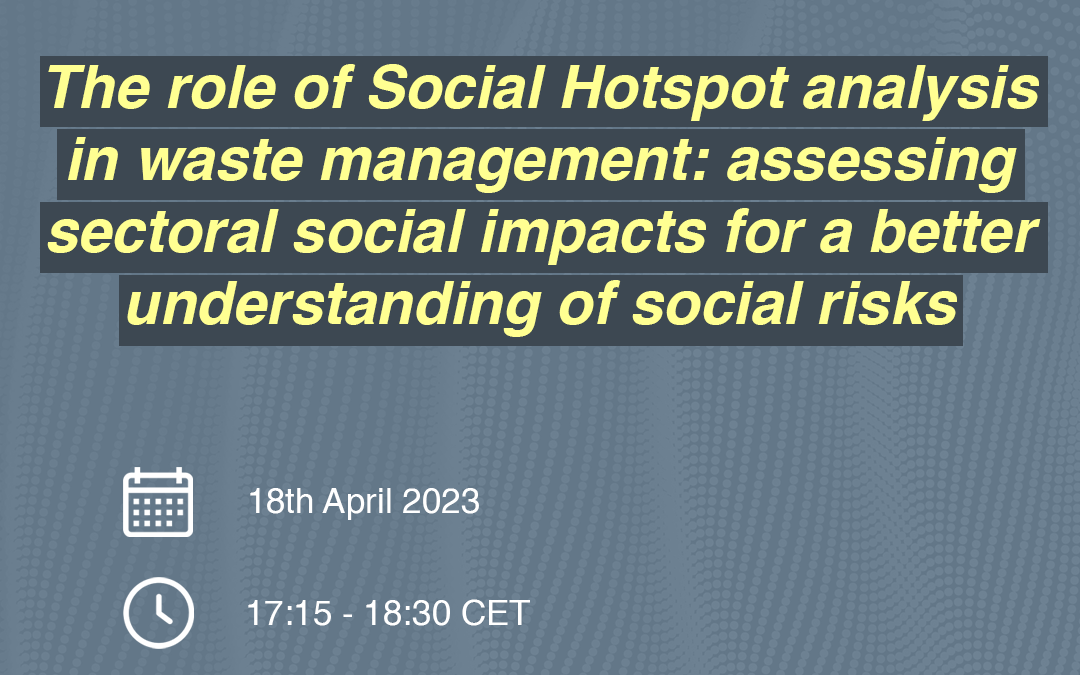 The role of Social Hotspot analysis in waste management: assessing sectoral social impacts for a better understanding of social risks

18th April 2023

17:15 - 18:30 CET